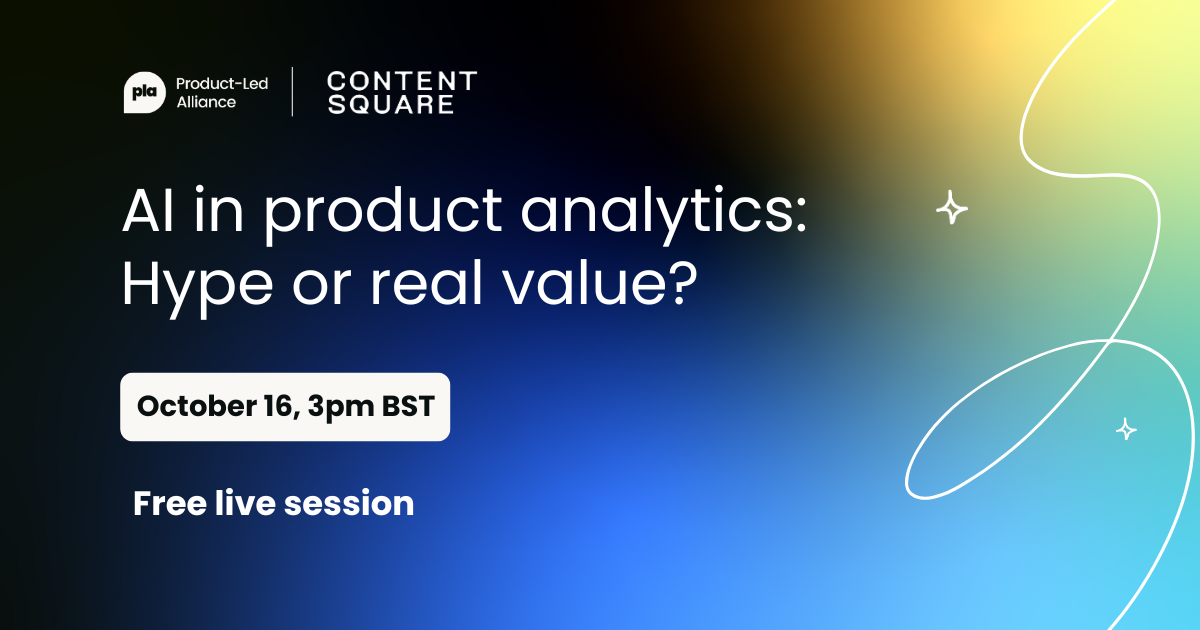 pla Product-Led Alliance

CONTENT SQUARE

AI in product analytics: Hype or real value?

October 16, 3pm BST

Free live session